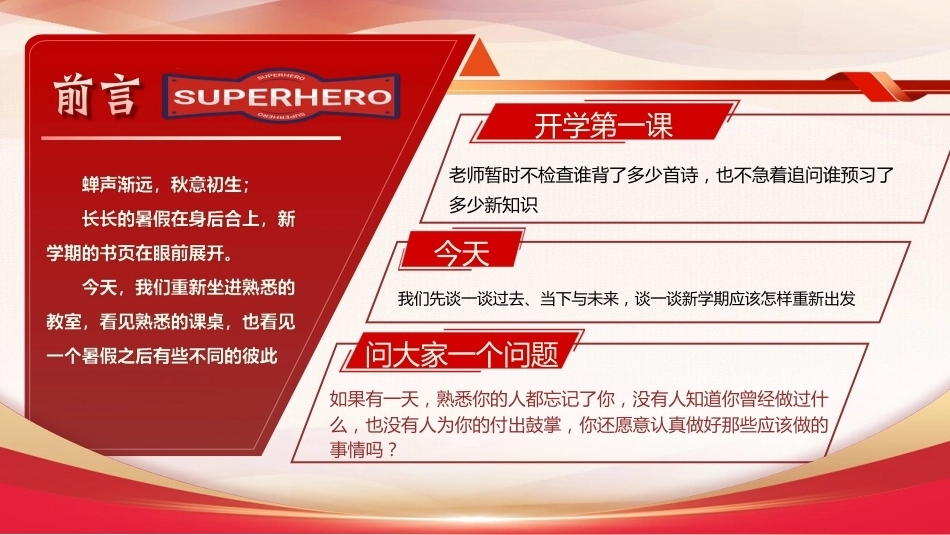 前言

SUPERHERO
SUPERHERO
SUPERHERO

蝉声渐远，秋意初生；

长长的暑假在身后合上，新学期的书页在眼前展开。

今天，我们重新坐进熟悉的教室，看见熟悉的课桌，也看见一个暑假之后有些不同的彼此

开学第一课

老师暂时不检查谁背了多少首诗，也不急着追问谁预习了多少新知识

今天

我们先谈一谈过去、当下与未来，谈一谈新学期应该怎样重新出发

问大家一个问题

如果有一天，熟悉你的人都忘记了你，没有人知道你曾经做过什么，也没有人为你的付出鼓掌，你还愿意认真做好那些应该做的事情吗？